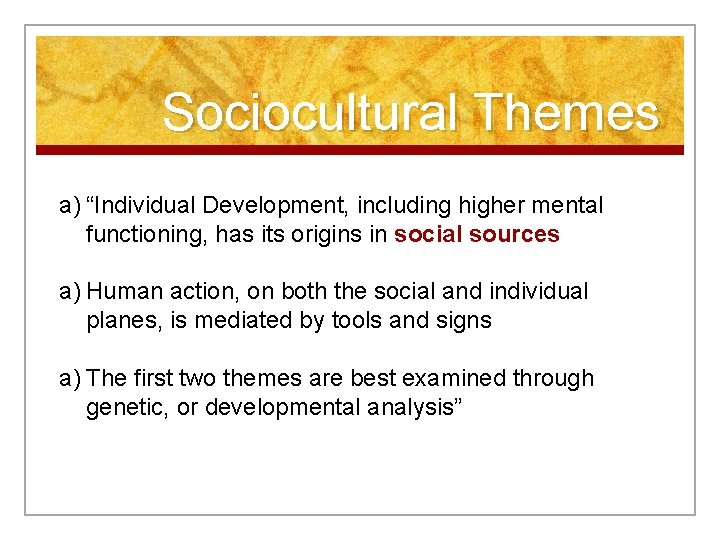 Sociocultural Themes

a) “Individual Development, including higher mental functioning, has its origins in social sources

a) Human action, on both the social and individual planes, is mediated by tools and signs

a) The first two themes are best examined through genetic, or developmental analysis”